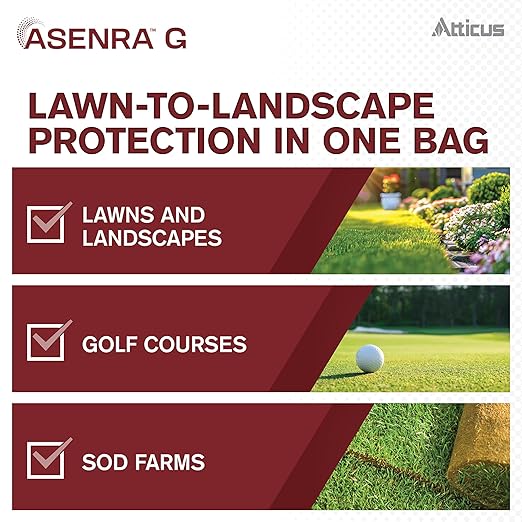 ASENRA™ G

Atticus

LAWN-TO-LANDSCAPE PROTECTION IN ONE BAG

☑ LAWNS AND LANDSCAPES

☑ GOLF COURSES

☑ SOD FARMS